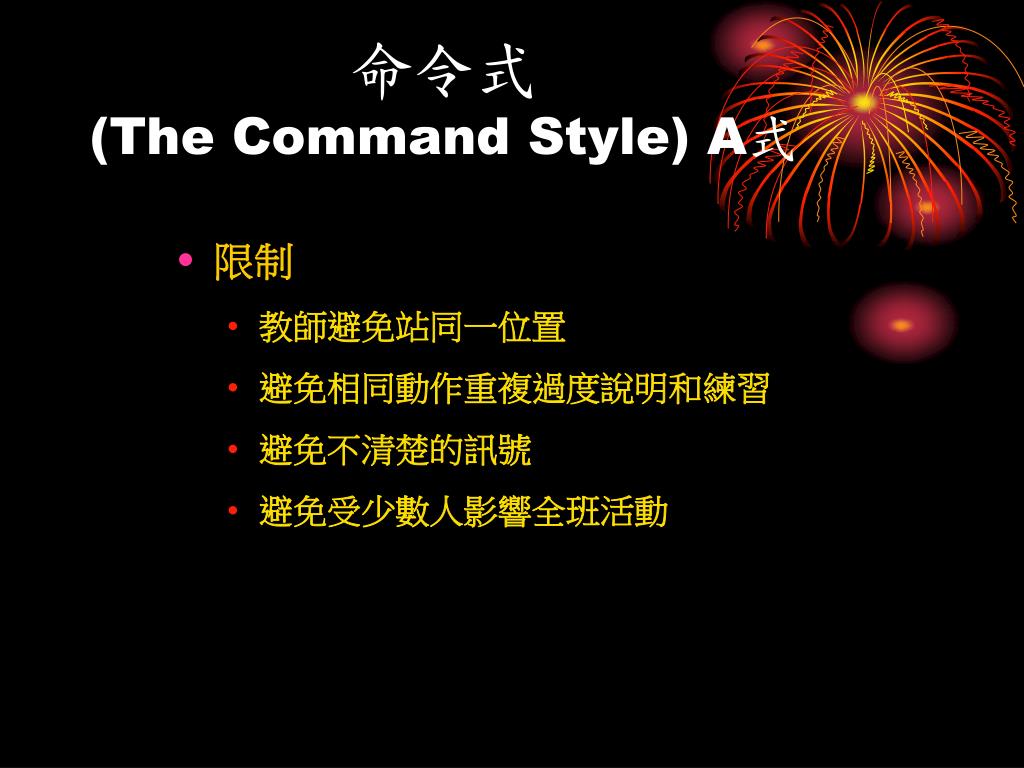 命令式
(The Command Style) A式

• 限制
  • 教師避免站同一位置
  • 避免相同動作重複過度說明和練習
  • 避免不清楚的訊號
  • 避免受少數人影響全班活動